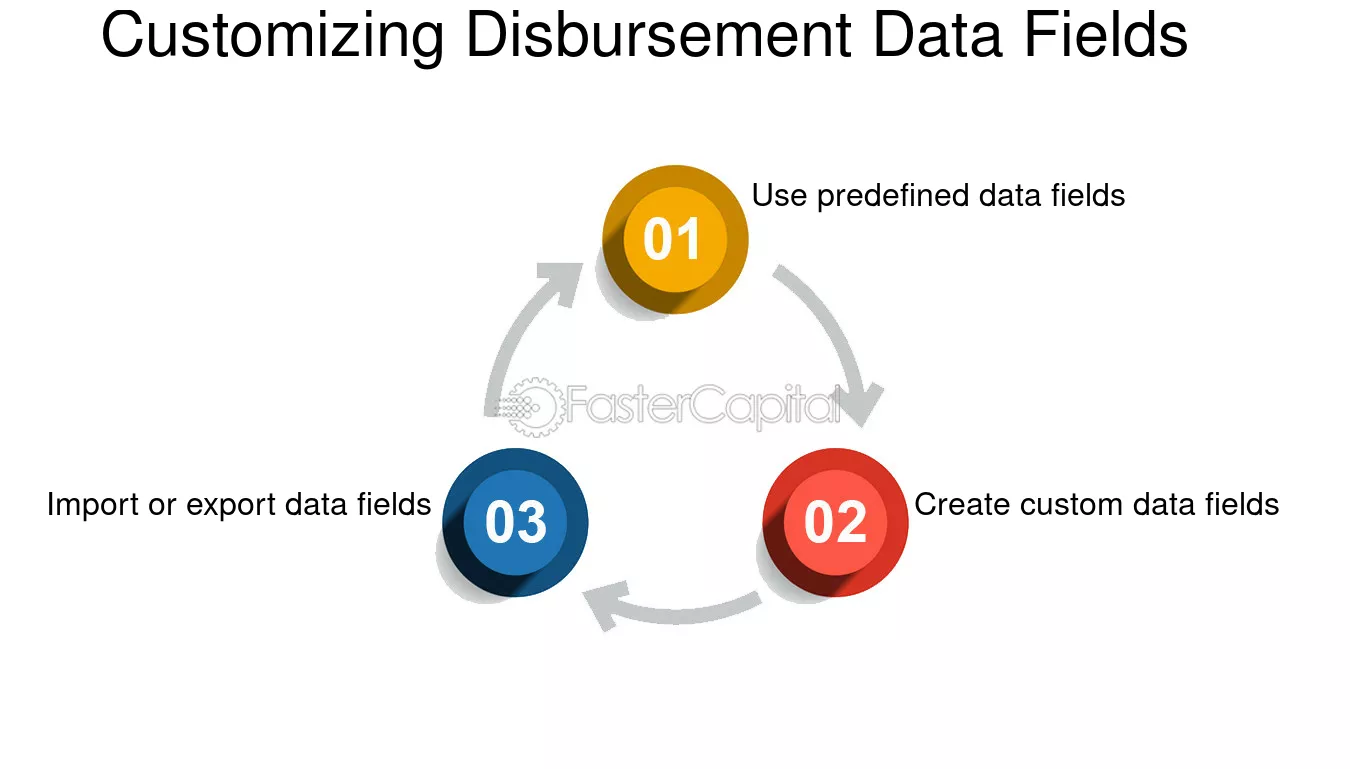 Customizing Disbursement Data Fields

01
Use predefined data fields

FasterCapital

02
Create custom data fields

03
Import or export data fields